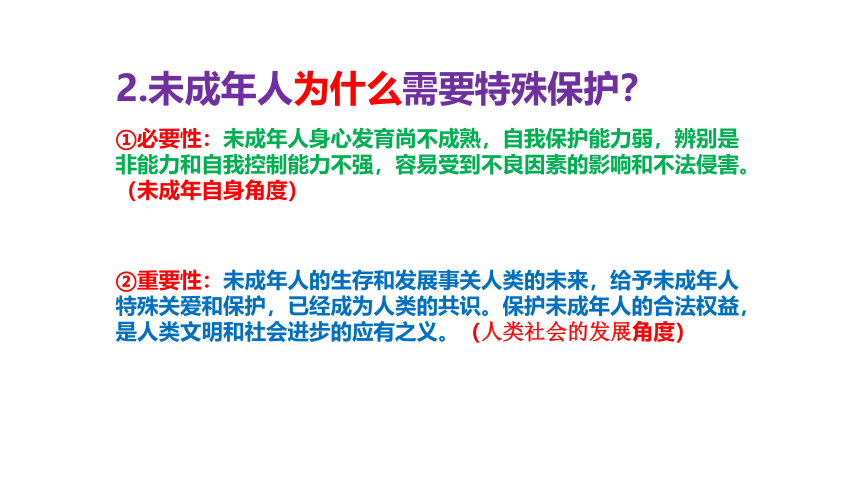 2.未成年人为什么需要特殊保护？

①必要性：未成年人身心发育尚不成熟，自我保护能力弱，辨别是非能力和自我控制能力不强，容易受到不良因素的影响和不法侵害。（未成年自身角度）

②重要性：未成年人的生存和发展事关人类的未来，给予未成年人特殊关爱和保护，已经成为人类的共识。保护未成年人的合法权益，是人类文明和社会进步的应有之义。（人类社会的发展角度）